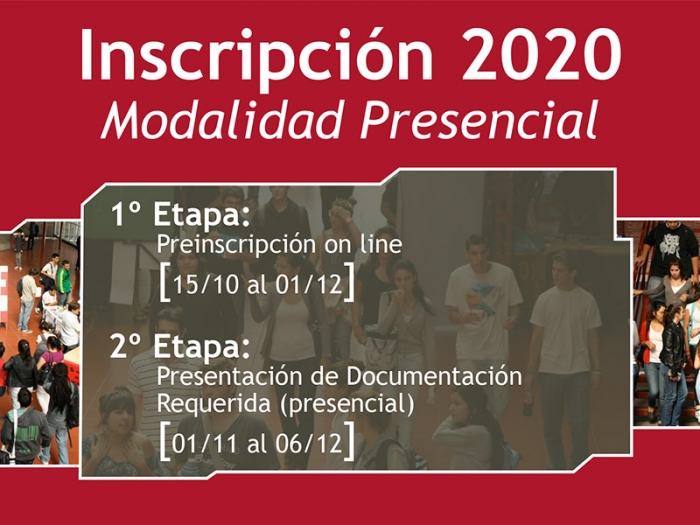 Inscripción 2020
Modalidad Presencial

1º Etapa:
Preinscripción on line
[15/10 al 01/12]

2º Etapa:
Presentación de Documentación Requerida (presencial)
[01/11 al 06/12]